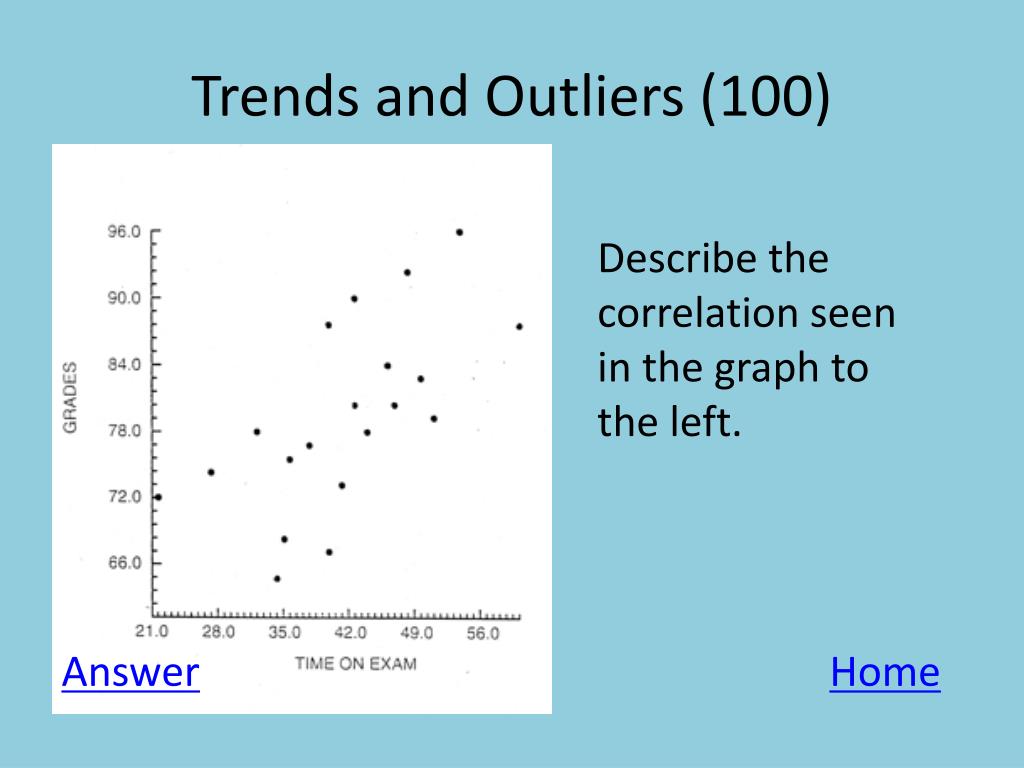 Trends and Outliers (100)

GRADES

96.0
90.0
84.0
78.0
72.0
66.0

21.0 28.0 35.0 42.0 49.0 56.0

TIME ON EXAM

Describe the correlation seen in the graph to the left.

Answer

Home